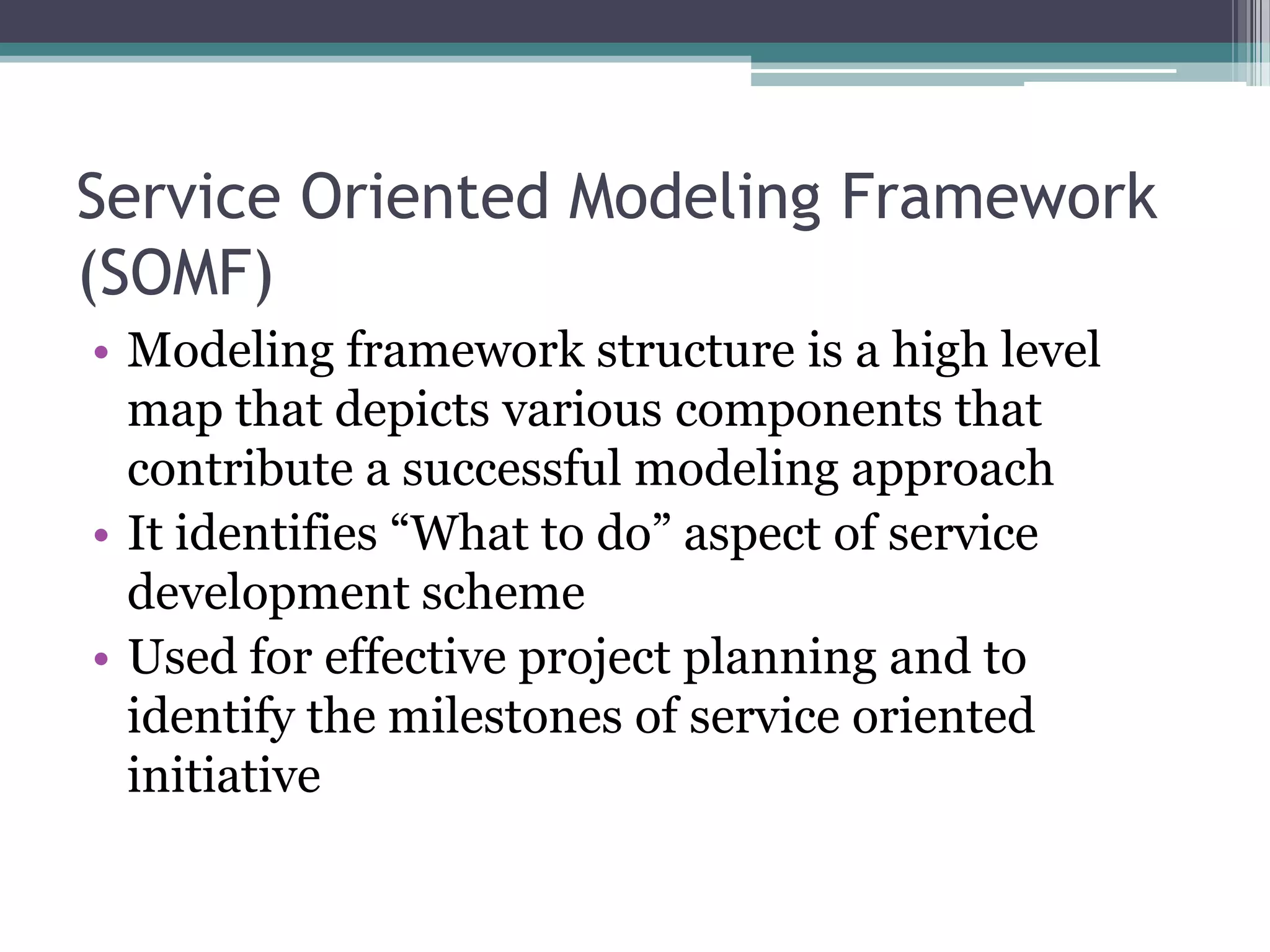 Service Oriented Modeling Framework (SOMF)

• Modeling framework structure is a high level map that depicts various components that contribute a successful modeling approach
• It identifies “What to do” aspect of service development scheme
• Used for effective project planning and to identify the milestones of service oriented initiative